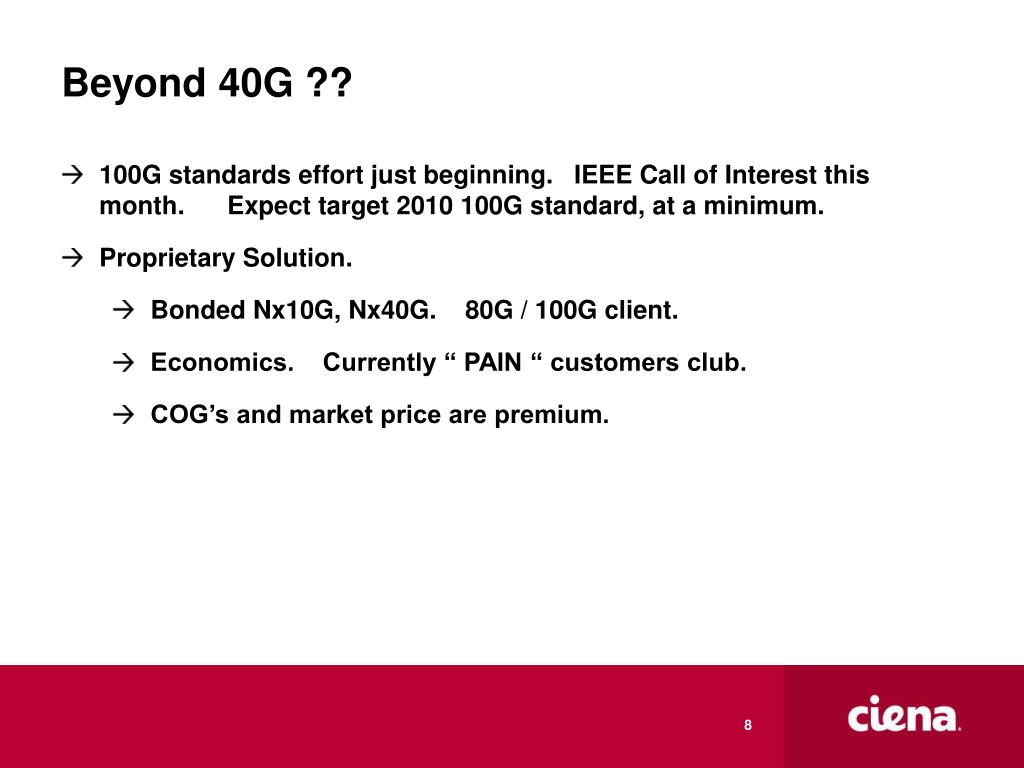 Beyond 40G ??

→ 100G standards effort just beginning. IEEE Call of Interest this month. Expect target 2010 100G standard, at a minimum.

→ Proprietary Solution.

→ Bonded Nx10G, Nx40G. 80G / 100G client.

→ Economics. Currently “ PAIN “ customers club.

→ COG’s and market price are premium.

8

ciena.